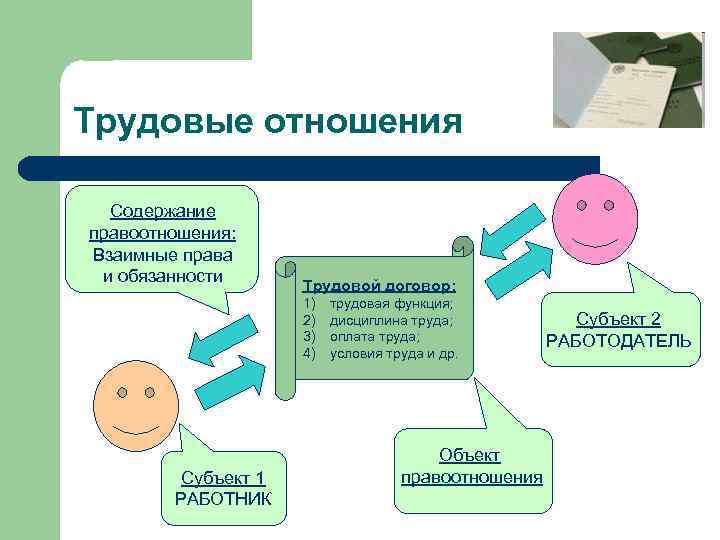 Трудовые отношения

Содержание правоотношения: Взаимные права и обязанности

Трудовой договор:
1) трудовая функция;
2) дисциплина труда;
3) оплата труда;
4) условия труда и др.

Субъект 2
РАБОТОДАТЕЛЬ

Субъект 1
РАБОТНИК

Объект правоотношения